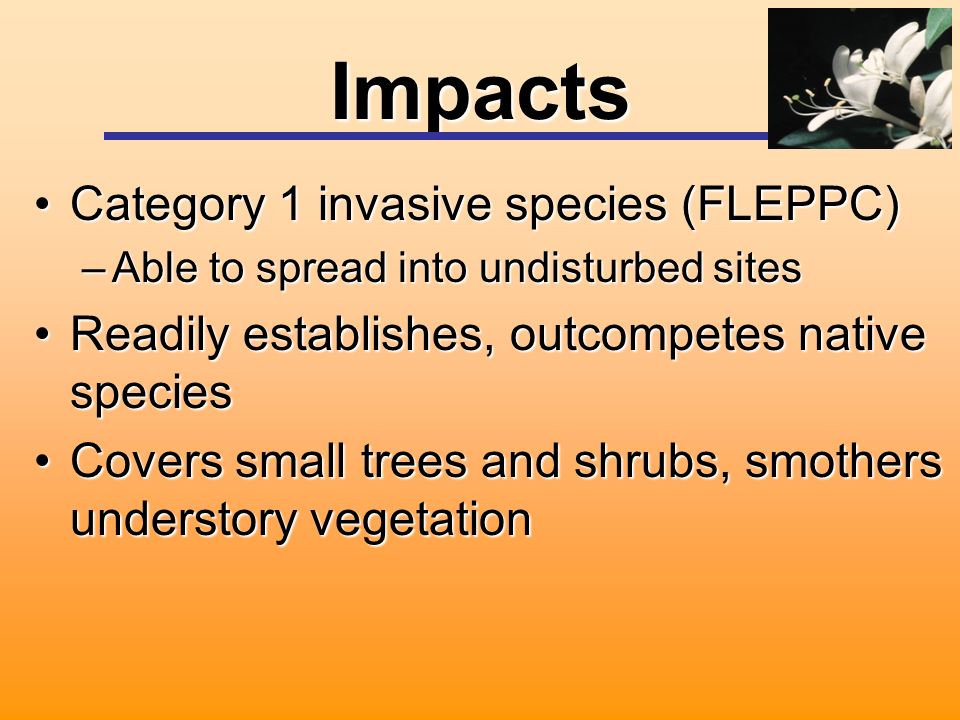 Impacts

• Category 1 invasive species (FLEPPC)
  – Able to spread into undisturbed sites
• Readily establishes, outcompetes native species
• Covers small trees and shrubs, smothers understory vegetation